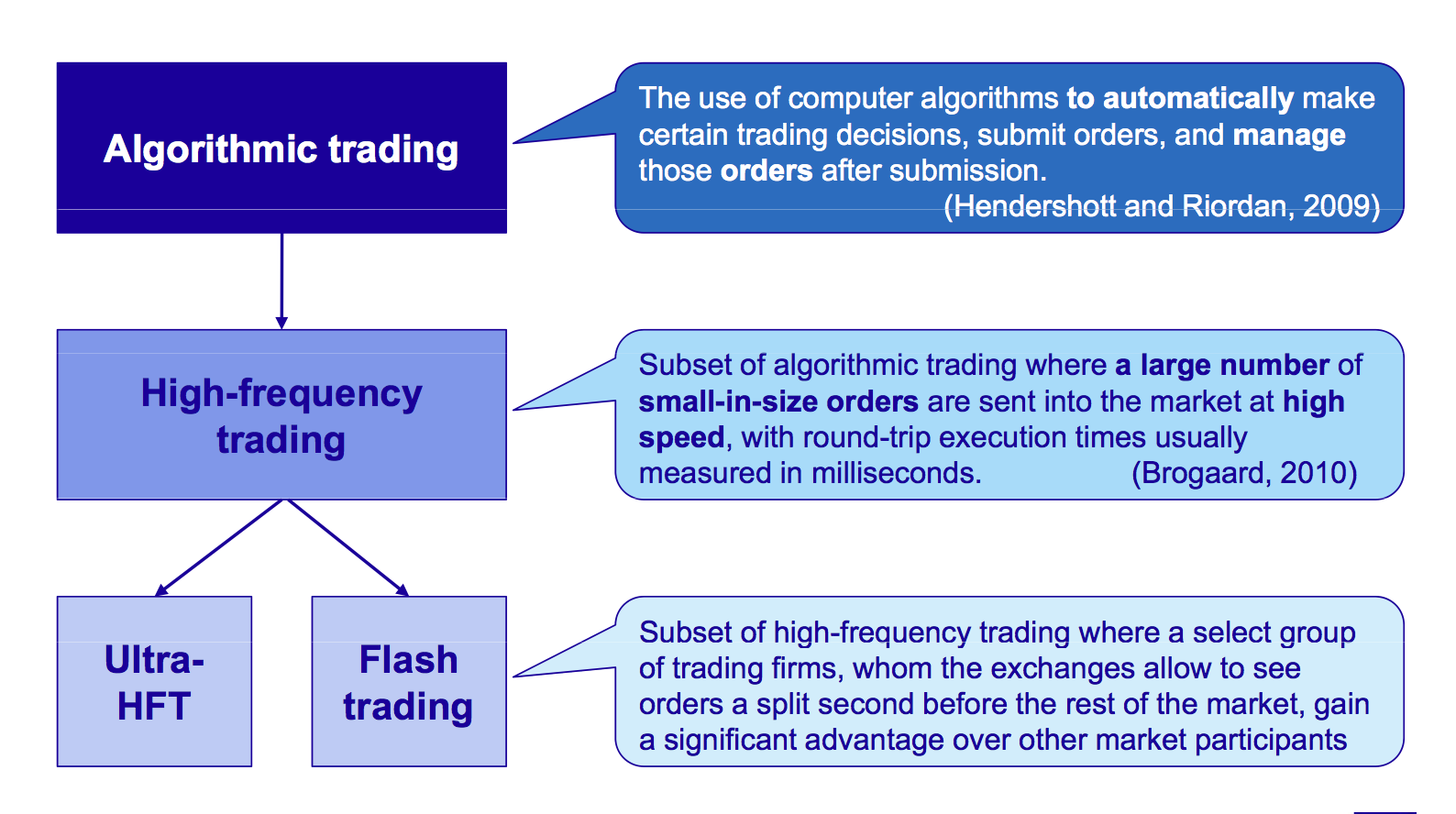 Algorithmic trading

The use of computer algorithms to automatically make certain trading decisions, submit orders, and manage those orders after submission.
(Hendershott and Riordan, 2009)

High-frequency trading

Subset of algorithmic trading where a large number of small-in-size orders are sent into the market at high speed, with round-trip execution times usually measured in milliseconds. (Brogaard, 2010)

Ultra-HFT

Flash trading

Subset of high-frequency trading where a select group of trading firms, whom the exchanges allow to see orders a split second before the rest of the market, gain a significant advantage over other market participants